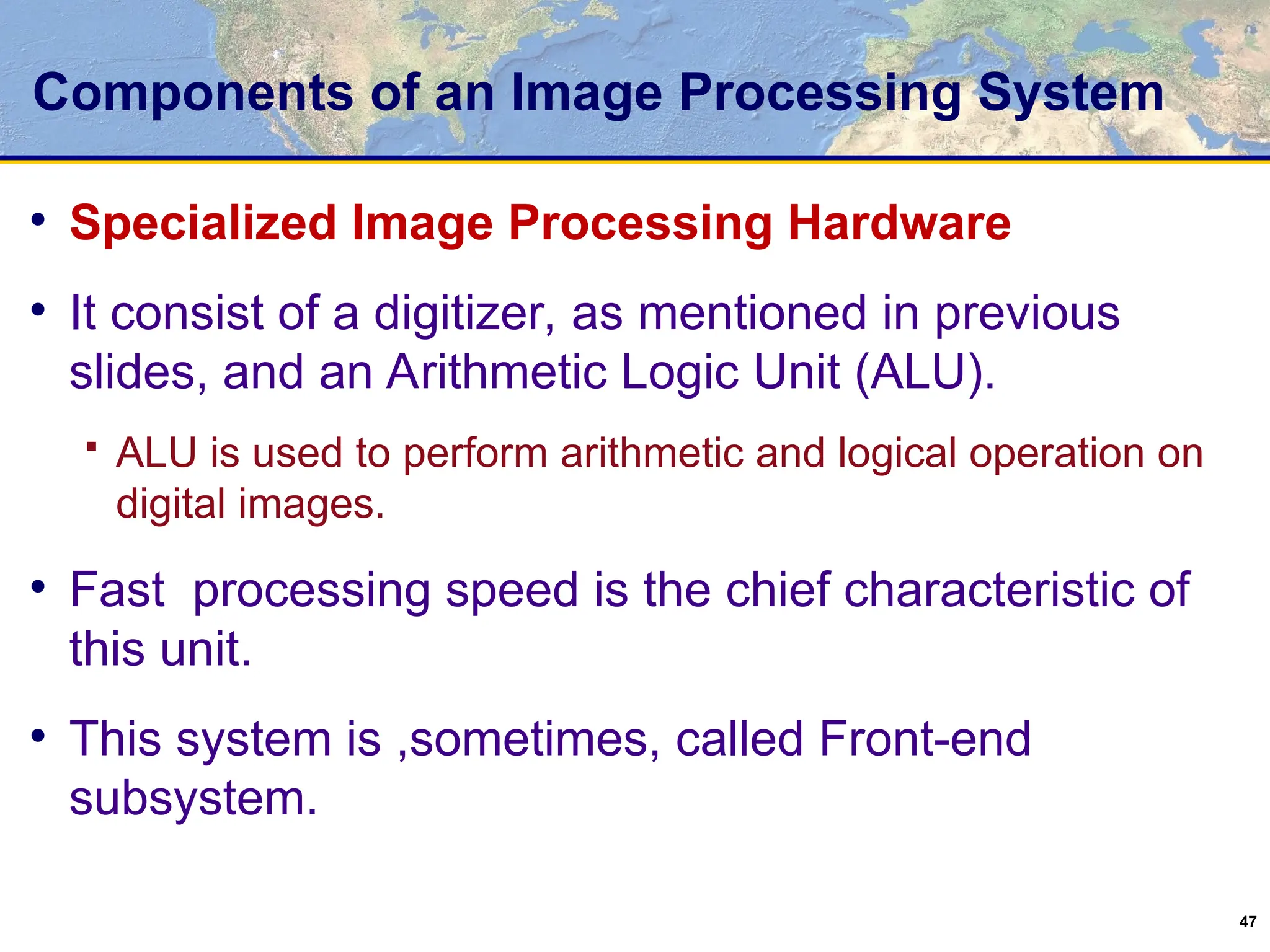 Components of an Image Processing System

• Specialized Image Processing Hardware

• It consist of a digitizer, as mentioned in previous slides, and an Arithmetic Logic Unit (ALU).

▪ ALU is used to perform arithmetic and logical operation on digital images.

• Fast  processing speed is the chief characteristic of this unit.

• This system is ,sometimes, called Front-end subsystem.

47